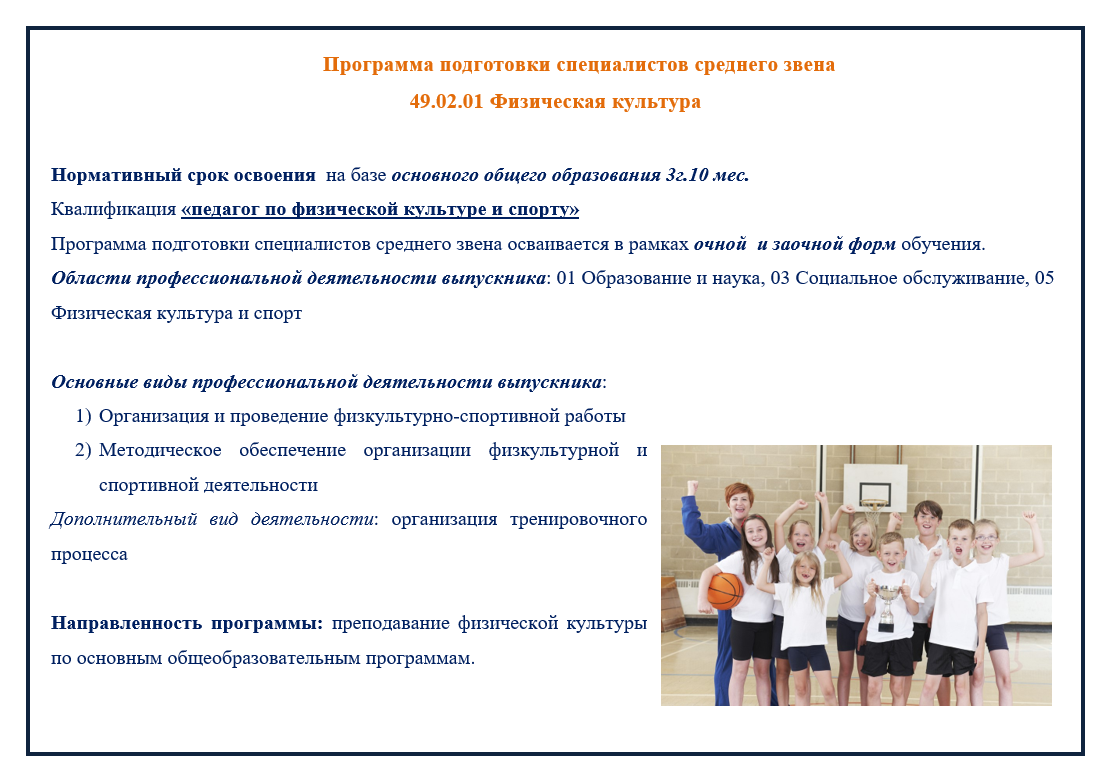 Программа подготовки специалистов среднего звена
49.02.01 Физическая культура

Нормативный срок освоения на базе основного общего образования 3г.10 мес.
Квалификация «педагог по физической культуре и спорту»
Программа подготовки специалистов среднего звена осваивается в рамках очной и заочной форм обучения.
Области профессиональной деятельности выпускника: 01 Образование и наука, 03 Социальное обслуживание, 05 Физическая культура и спорт

Основные виды профессиональной деятельности выпускника:
1) Организация и проведение физкультурно-спортивной работы
2) Методическое обеспечение организации физкультурной и спортивной деятельности
Дополнительный вид деятельности: организация тренировочного процесса

Направленность программы: преподавание физической культуры по основным общеобразовательным программам.